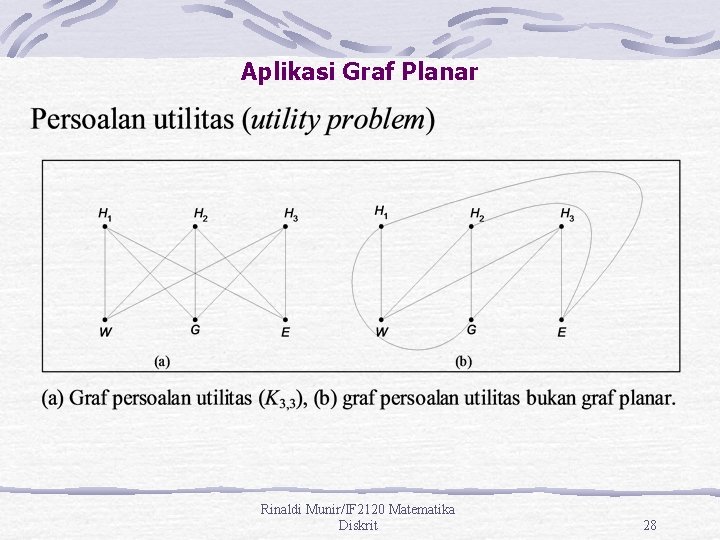 Aplikasi Graf Planar

Persoalan utilitas (*utility problem*)

$H_1$ $H_2$ $H_3$

W G E

(a)

$H_1$ $H_2$ $H_3$

W G E

(b)

(a) Graf persoalan utilitas ($K_{3,3}$), (b) graf persoalan utilitas bukan graf planar.

Rinaldi Munir/IF2120 Matematika Diskrit

28